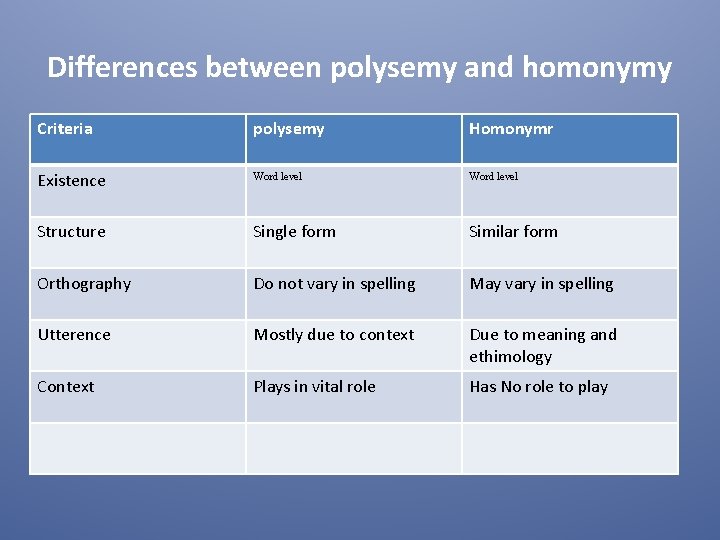 Differences between polysemy and homonymy

| Criteria | polysemy | Homonymr |
|---|---|---|
| Existence | Word level | Word level |
| Structure | Single form | Similar form |
| Orthography | Do not vary in spelling | May vary in spelling |
| Utterence | Mostly due to context | Due to meaning and ethimology |
| Context | Plays in vital role | Has No role to play |
| | | |